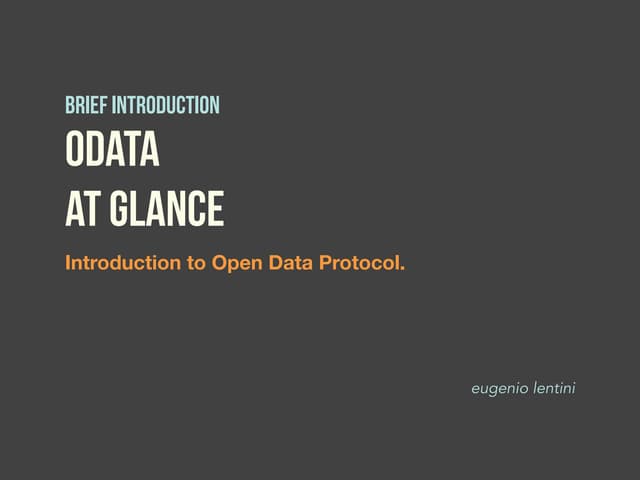 BRIEF INTRODUCTION

ODATA
AT GLANCE

Introduction to Open Data Protocol.

eugenio lentini